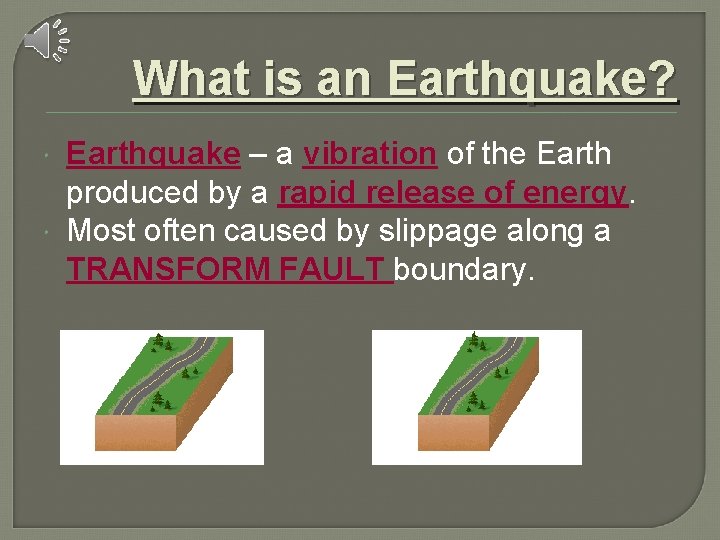 What is an Earthquake?

Earthquake – a vibration of the Earth produced by a rapid release of energy.

Most often caused by slippage along a TRANSFORM FAULT boundary.